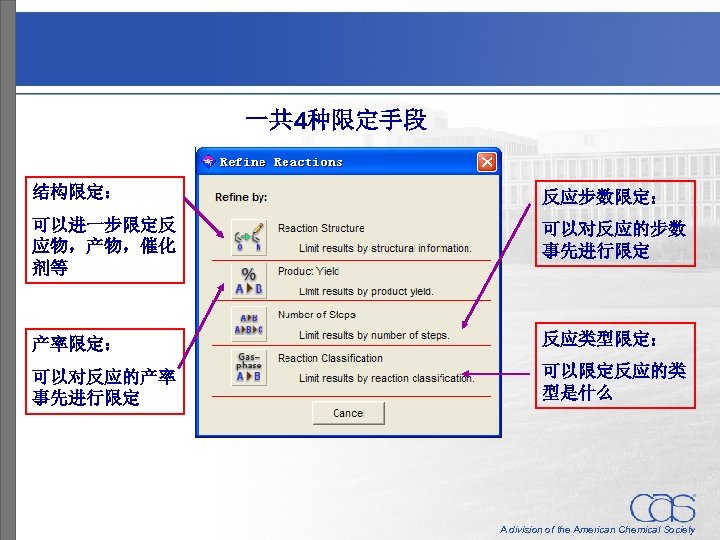 一共4种限定手段

结构限定：

可以进一步限定反应物，产物，催化剂等

产率限定：

可以对反应的产率事先进行限定

Refine Reactions

Refine by:

Reaction Structure
Limit results by structural information.

%
A ▶ B
Product Yield
Limit results by product yield.

A▶B
A▶B▶C
Number of Steps
Limit results by number of steps.

Gas-phase
A ▶ B
Reaction Classification
Limit results by reaction classification.

Cancel

反应步数限定：

可以对反应的步数事先进行限定

反应类型限定：

可以限定反应的类型是什么

CAS
A division of the American Chemical Society